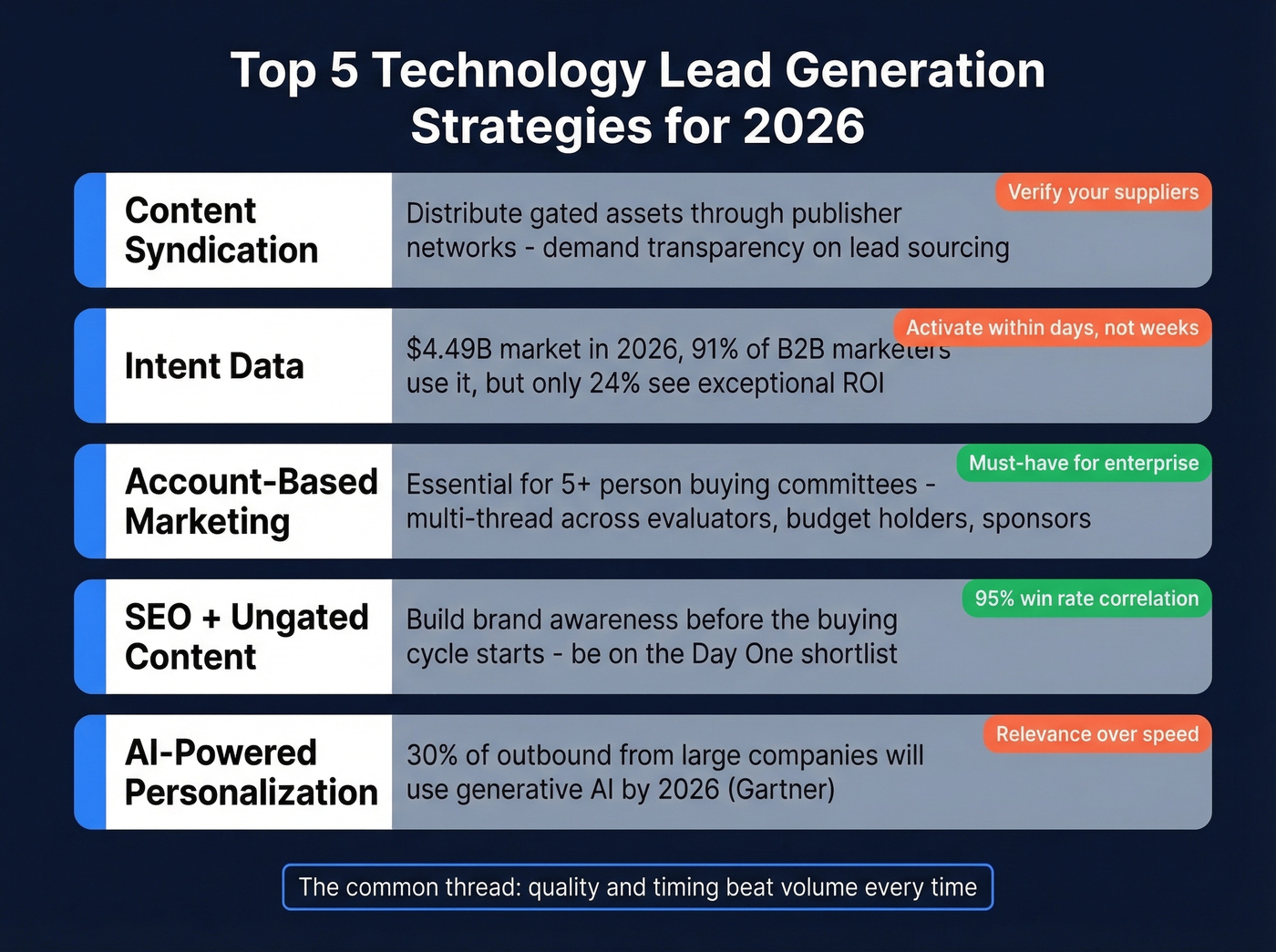 Top 5 Technology Lead Generation Strategies for 2026

Content Syndication

Verify your suppliers

Distribute gated assets through publisher networks - demand transparency on lead sourcing

Intent Data

Activate within days, not weeks

$4.49B market in 2026, 91% of B2B marketers use it, but only 24% see exceptional ROI

Account-Based Marketing

Must-have for enterprise

Essential for 5+ person buying committees - multi-thread across evaluators, budget holders, sponsors

SEO + Ungated Content

95% win rate correlation

Build brand awareness before the buying cycle starts - be on the Day One shortlist

AI-Powered Personalization

Relevance over speed

30% of outbound from large companies will use generative AI by 2026 (Gartner)

The common thread: quality and timing beat volume every time